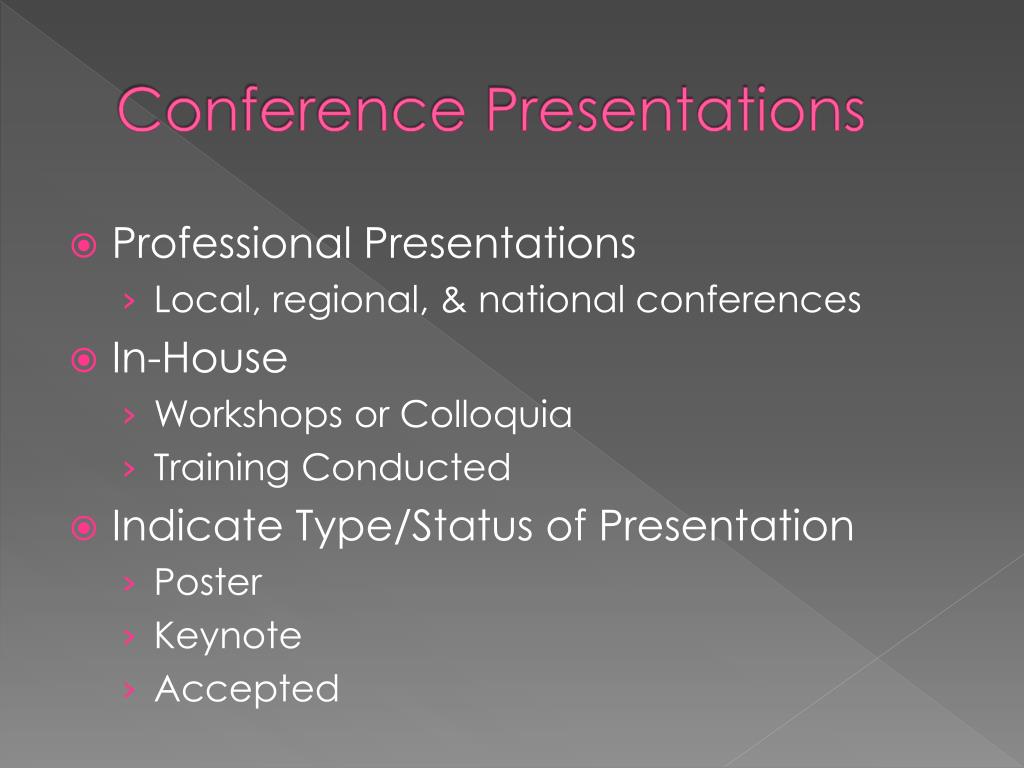 Conference Presentations

Professional Presentations
› Local, regional, & national conferences

In-House
› Workshops or Colloquia
› Training Conducted

Indicate Type/Status of Presentation
› Poster
› Keynote
› Accepted